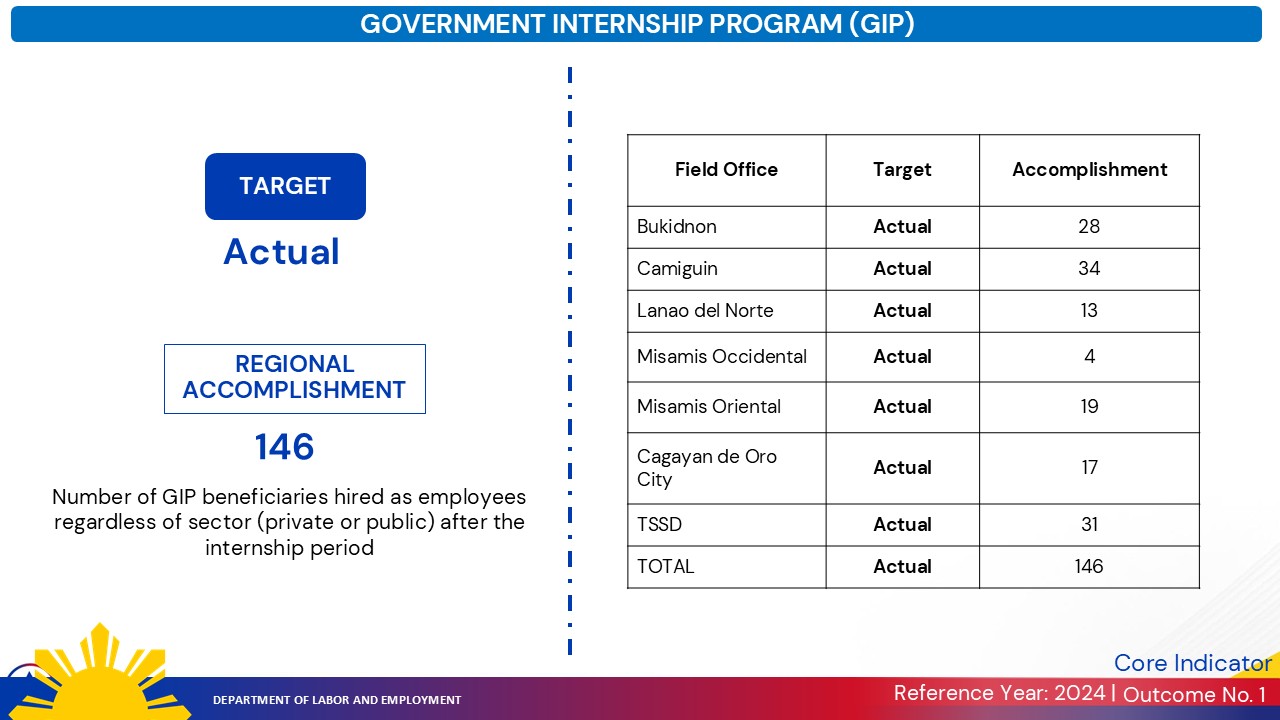 GOVERNMENT INTERNSHIP PROGRAM (GIP)

TARGET

Actual

REGIONAL ACCOMPLISHMENT

146

Number of GIP beneficiaries hired as employees regardless of sector (private or public) after the internship period

| Field Office | Target | Accomplishment |
|---|---|---|
| Bukidnon | Actual | 28 |
| Camiguin | Actual | 34 |
| Lanao del Norte | Actual | 13 |
| Misamis Occidental | Actual | 4 |
| Misamis Oriental | Actual | 19 |
| Cagayan de Oro City | Actual | 17 |
| TSSD | Actual | 31 |
| TOTAL | Actual | 146 |

Core Indicator

DEPARTMENT OF LABOR AND EMPLOYMENT

Reference Year: 2024 | Outcome No. 1